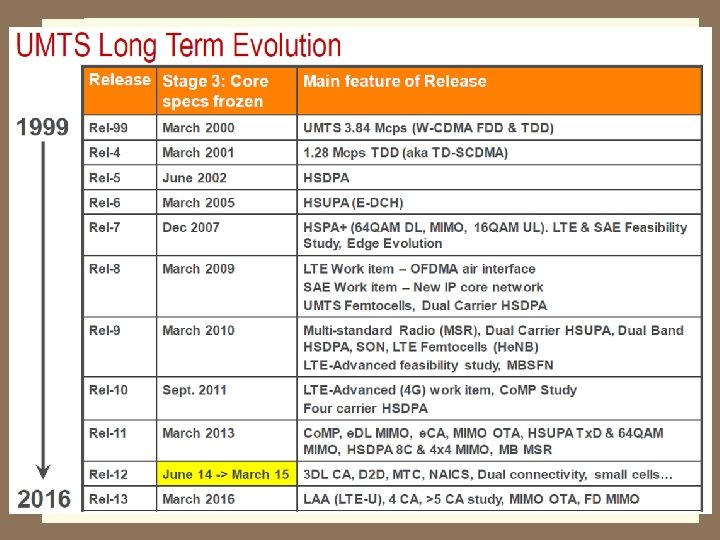 UMTS Long Term Evolution

1999

2016

| Release | Stage 3: Core specs frozen | Main feature of Release |
|---|---|---|
| Rel-99 | March 2000 | UMTS 3.84 Mcps (W-CDMA FDD & TDD) |
| Rel-4 | March 2001 | 1.28 Mcps TDD (aka TD-SCDMA) |
| Rel-5 | June 2002 | HSDPA |
| Rel-6 | March 2005 | HSUPA (E-DCH) |
| Rel-7 | Dec 2007 | HSPA+ (64QAM DL, MIMO, 16QAM UL). LTE & SAE Feasibility Study, Edge Evolution |
| Rel-8 | March 2009 | LTE Work item – OFDMA air interface SAE Work item – New IP core network UMTS Femtocells, Dual Carrier HSDPA |
| Rel-9 | March 2010 | Multi-standard Radio (MSR), Dual Carrier HSUPA, Dual Band HSDPA, SON, LTE Femtocells (HeNB) LTE-Advanced feasibility study, MBSFN |
| Rel-10 | Sept. 2011 | LTE-Advanced (4G) work item, CoMP Study Four carrier HSDPA |
| Rel-11 | March 2013 | CoMP, eDL MIMO, eCA, MIMO OTA, HSUPA TxD & 64QAM MIMO, HSDPA 8C & 4x4 MIMO, MB MSR |
| Rel-12 | June 14 -> March 15 | 3DL CA, D2D, MTC, NAICS, Dual connectivity, small cells... |
| Rel-13 | March 2016 | LAA (LTE-U), 4 CA, >5 CA study, MIMO OTA, FD MIMO |